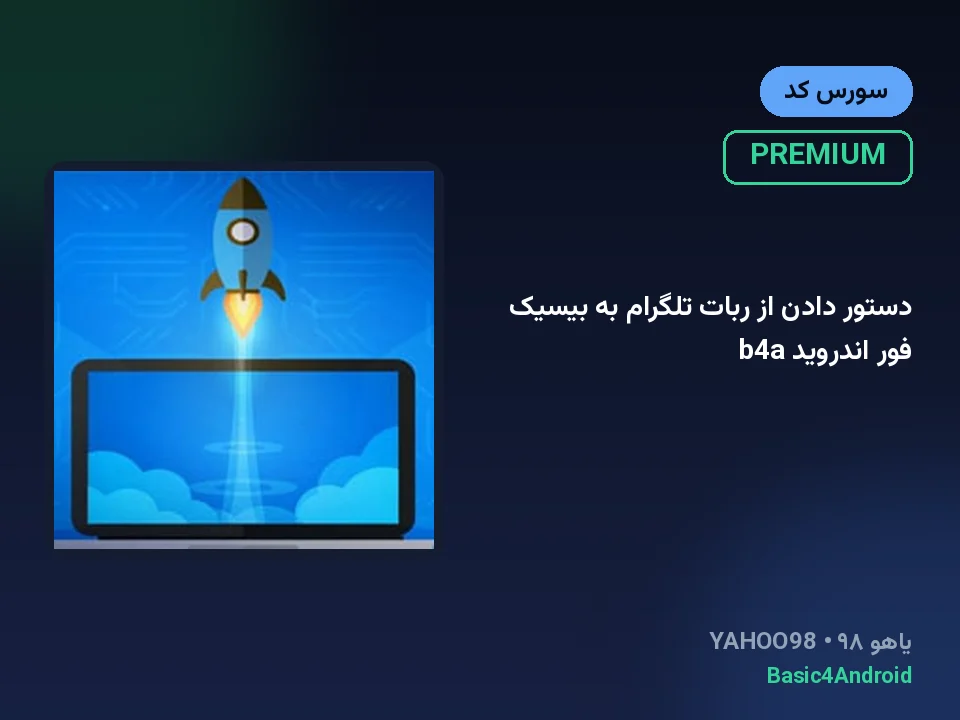 سورس کد

PREMIUM

دستور دادن از ربات تلگرام به بیسیک فور اندروید b4a

یاهو ۹۸ • YAHOO98

Basic4Android